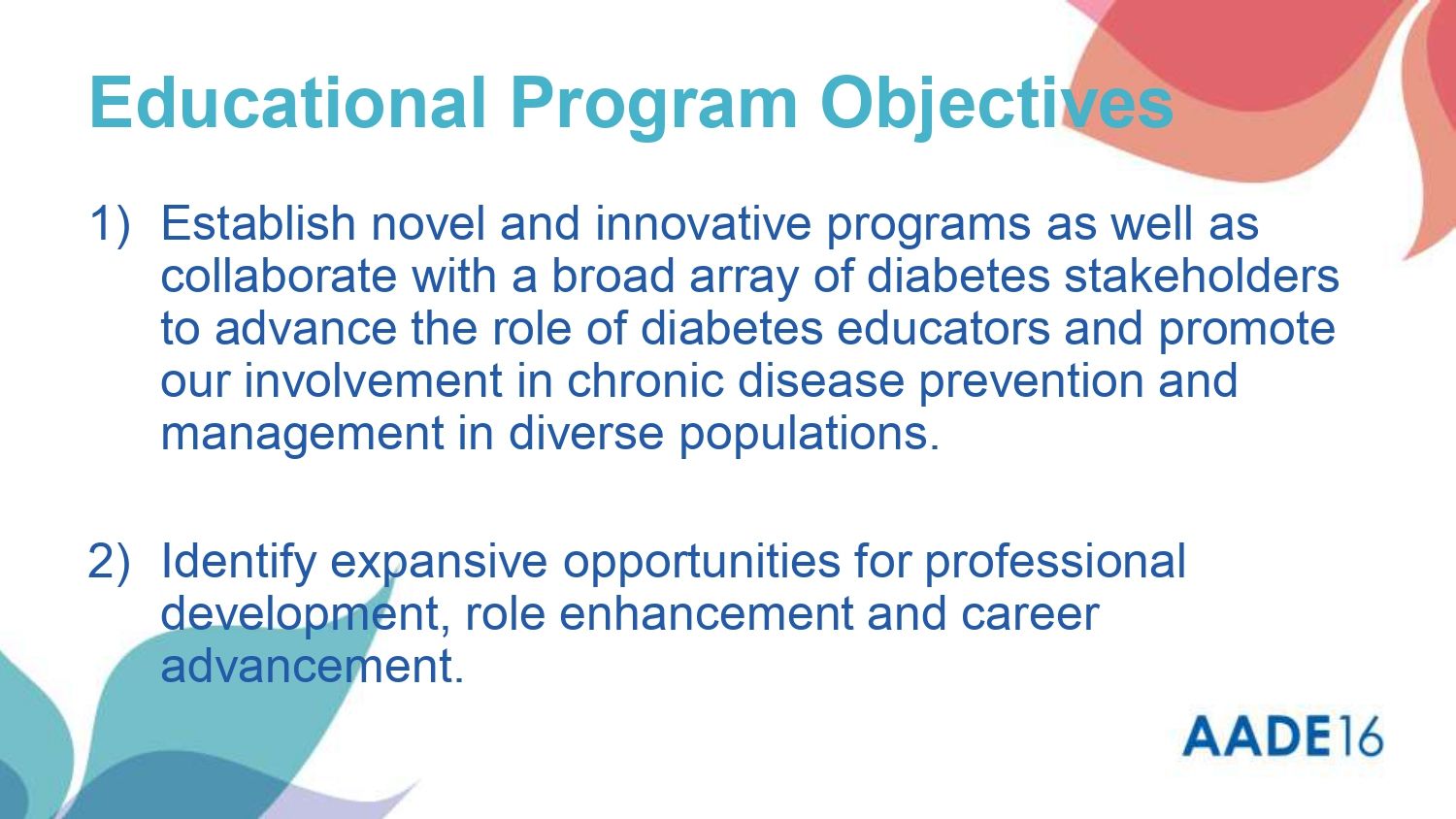 Educational Program Objectives

1) Establish novel and innovative programs as well as collaborate with a broad array of diabetes stakeholders to advance the role of diabetes educators and promote our involvement in chronic disease prevention and management in diverse populations.

2) Identify expansive opportunities for professional development, role enhancement and career advancement.

AADE16